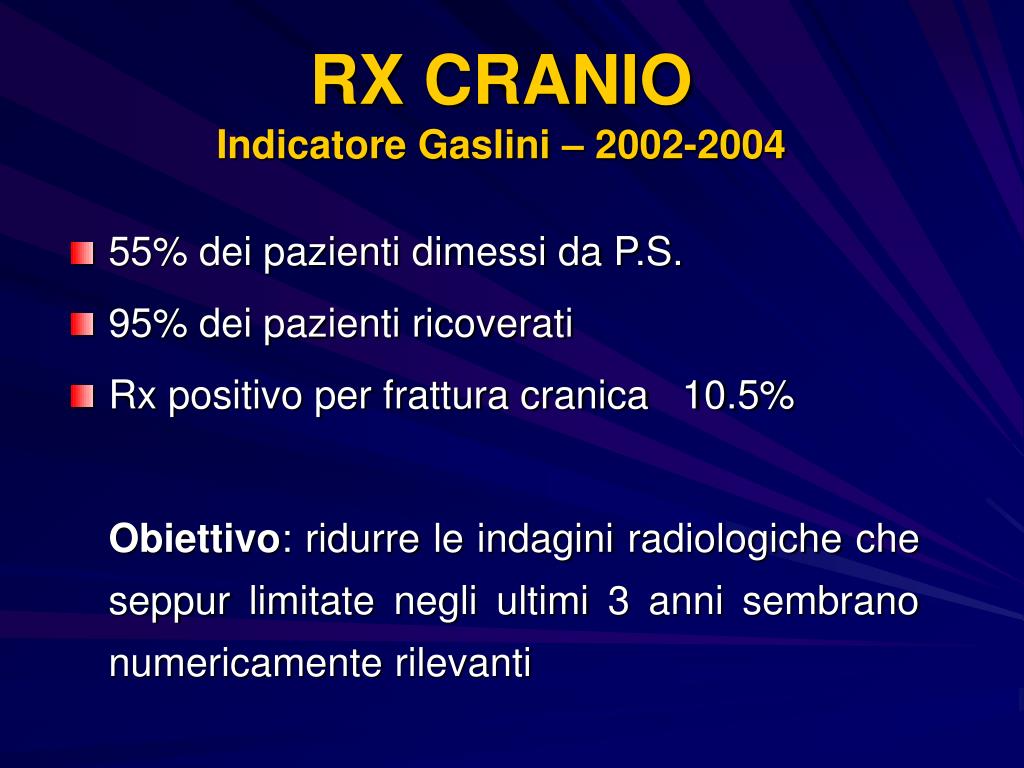 RX CRANIO
Indicatore Gaslini – 2002-2004

55% dei pazienti dimessi da P.S.
95% dei pazienti ricoverati
Rx positivo per frattura cranica 10.5%

Obiettivo: ridurre le indagini radiologiche che seppur limitate negli ultimi 3 anni sembrano numericamente rilevanti